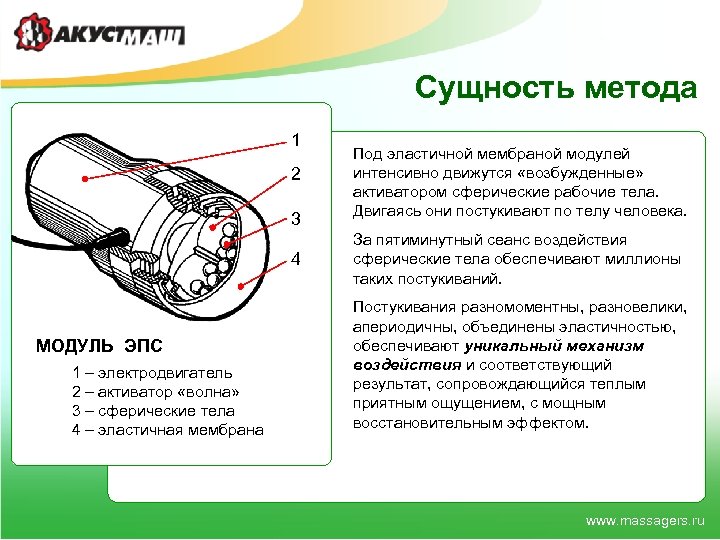 АКУСТМАШ

Сущность метода

1

2

3

4

МОДУЛЬ ЭПС

1 – электродвигатель
2 – активатор «волна»
3 – сферические тела
4 – эластичная мембрана

Под эластичной мембраной модулей интенсивно движутся «возбужденные» активатором сферические рабочие тела. Двигаясь они постукивают по телу человека.

За пятиминутный сеанс воздействия сферические тела обеспечивают миллионы таких постукиваний.

Постукивания разномоментны, разновелики, апериодичны, объединены эластичностью, обеспечивают уникальный механизм воздействия и соответствующий результат, сопровождающийся теплым приятным ощущением, с мощным восстановительным эффектом.

www.massagers.ru